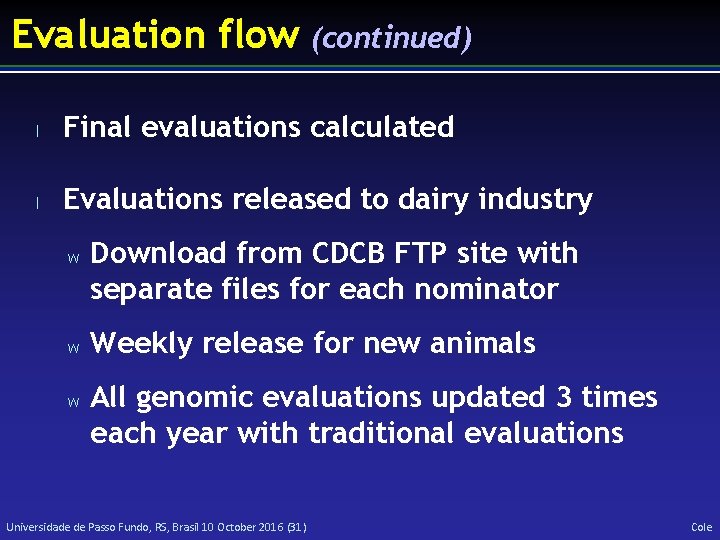 Evaluation flow (continued)

l Final evaluations calculated

l Evaluations released to dairy industry

w Download from CDCB FTP site with separate files for each nominator

w Weekly release for new animals

w All genomic evaluations updated 3 times each year with traditional evaluations

Universidade de Passo Fundo, RS, Brasil 10 October 2016 (31)

Cole